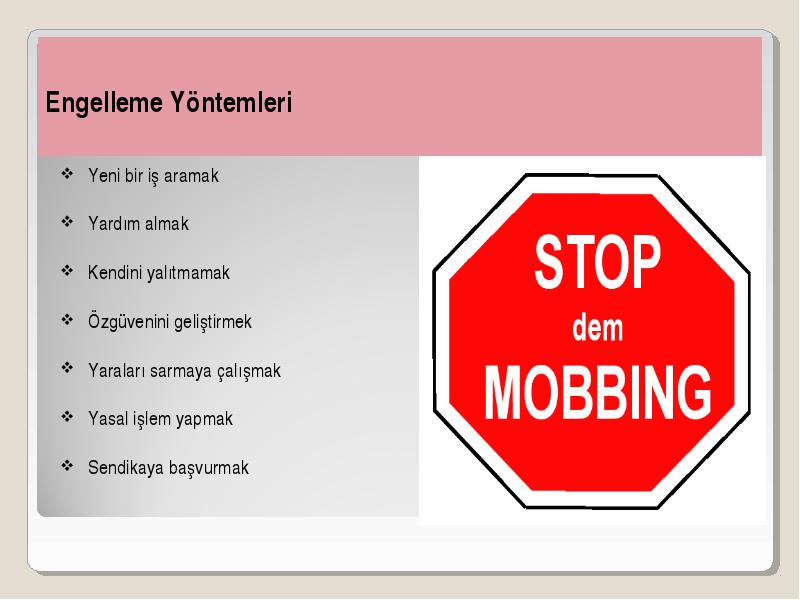 Engelleme Yöntemleri

❖ Yeni bir iş aramak

❖ Yardım almak

❖ Kendini yalıtmamak

❖ Özgüvenini geliştirmek

❖ Yaraları sarmaya çalışmak

❖ Yasal işlem yapmak

❖ Sendikaya başvurmak

STOP
dem
MOBBING